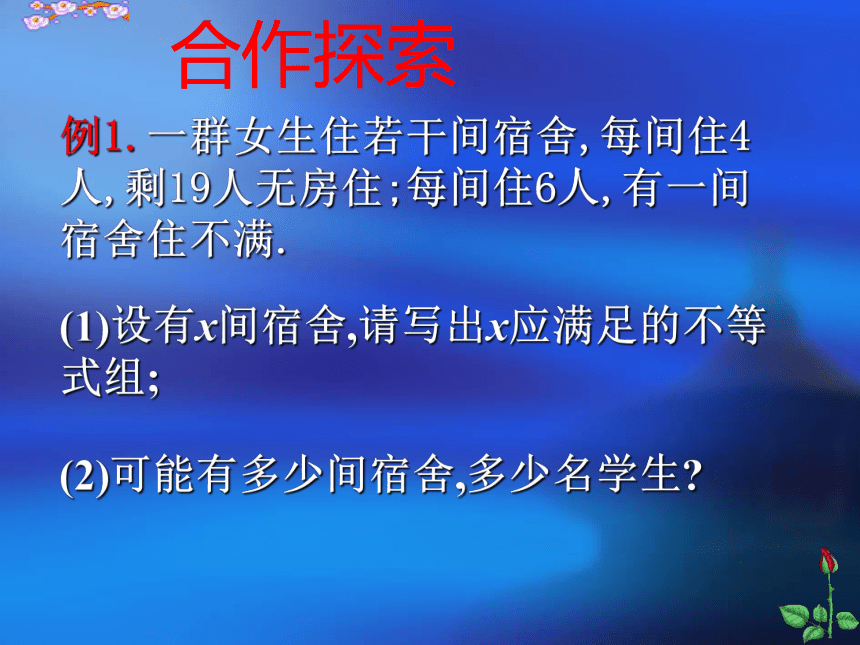 合作探索

例1. 一群女生住若干间宿舍, 每间住4人, 剩19人无房住; 每间住6人, 有一间宿舍住不满.

(1)设有$x$间宿舍,请写出$x$应满足的不等式组;

(2)可能有多少间宿舍,多少名学生?